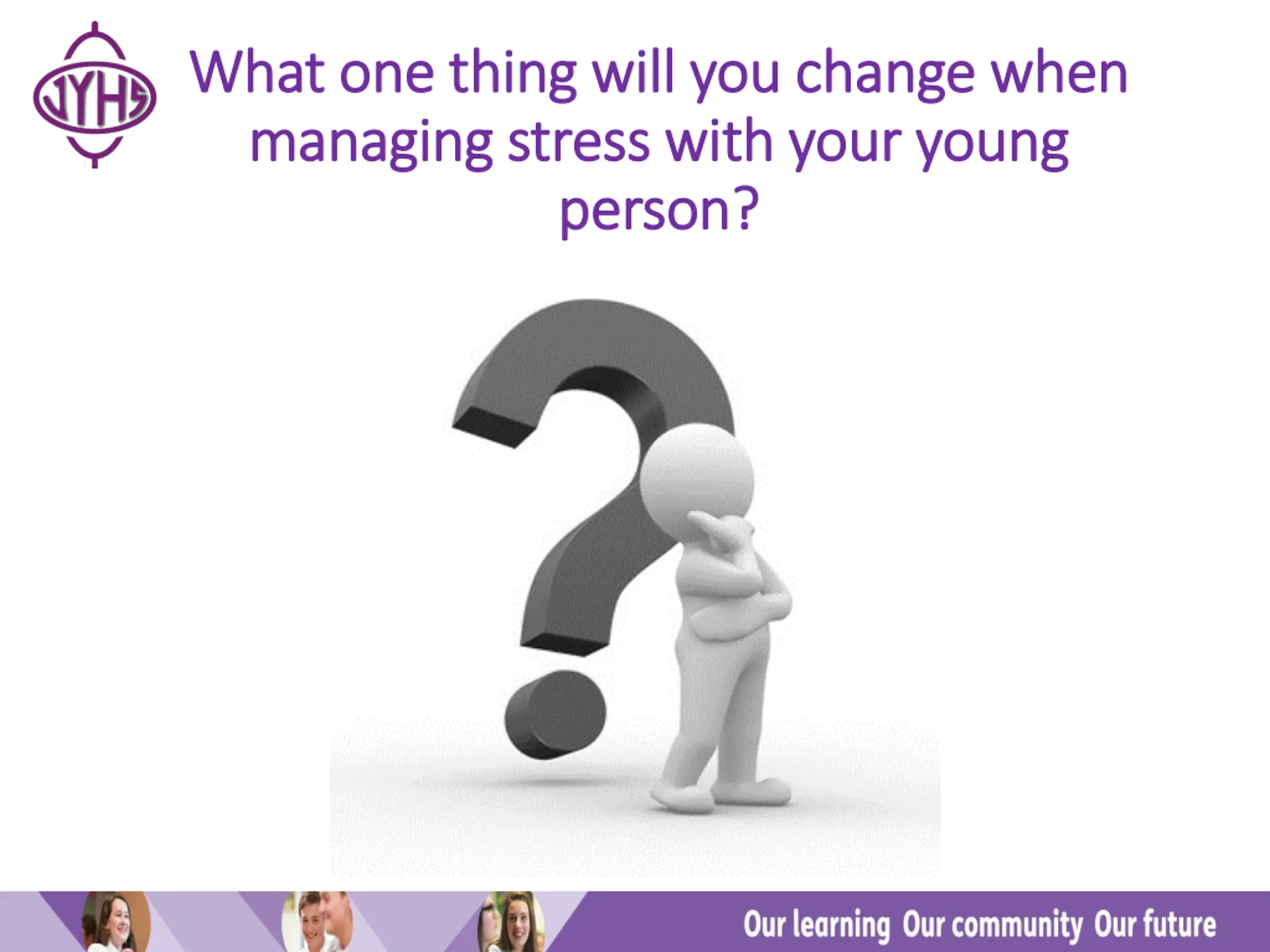 JYHS

What one thing will you change when managing stress with your young person?

Our learning Our community Our future